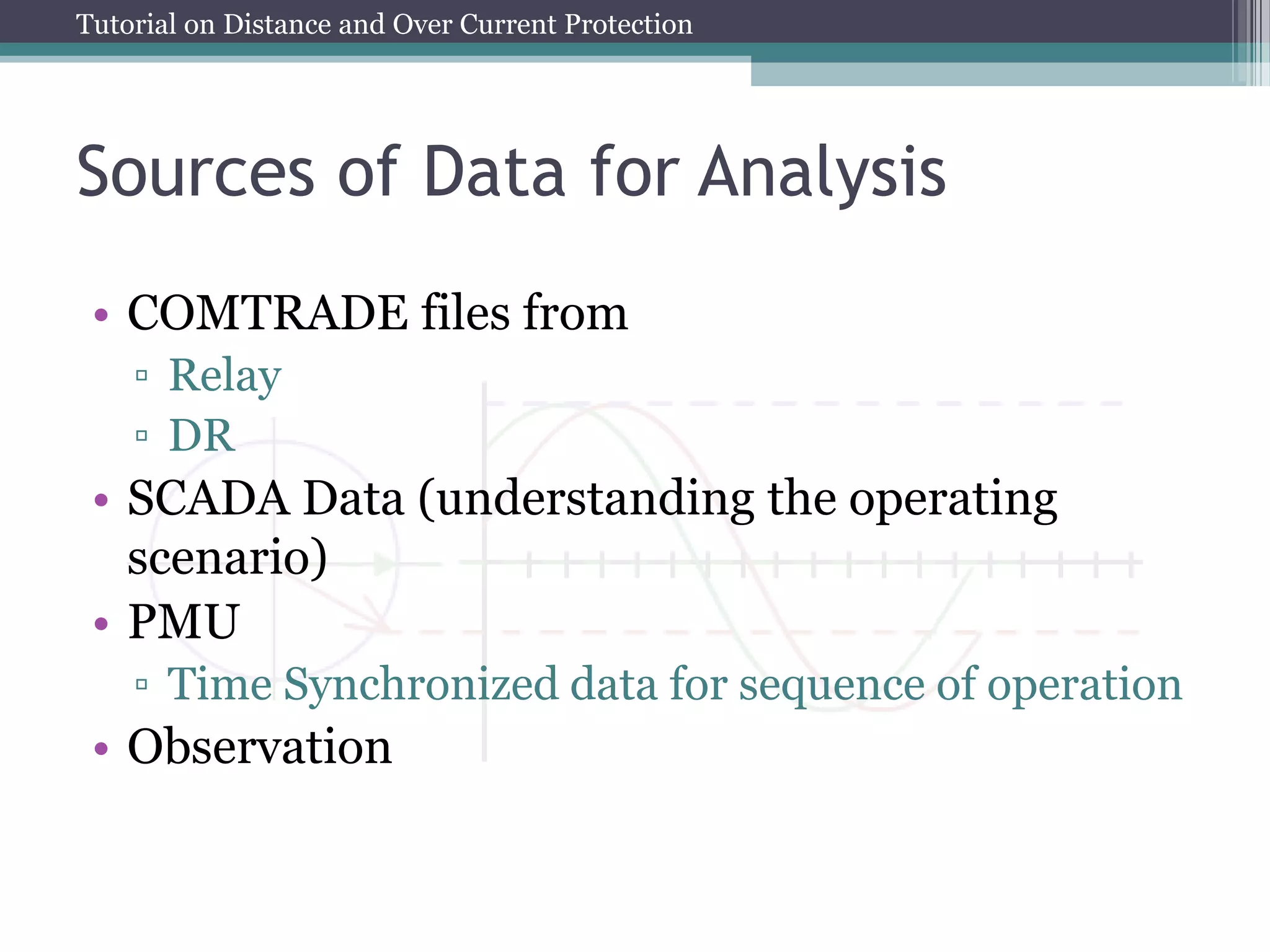 Tutorial on Distance and Over Current Protection

Sources of Data for Analysis

• COMTRADE files from
  ▫ Relay
  ▫ DR
• SCADA Data (understanding the operating scenario)
• PMU
  ▫ Time Synchronized data for sequence of operation
• Observation